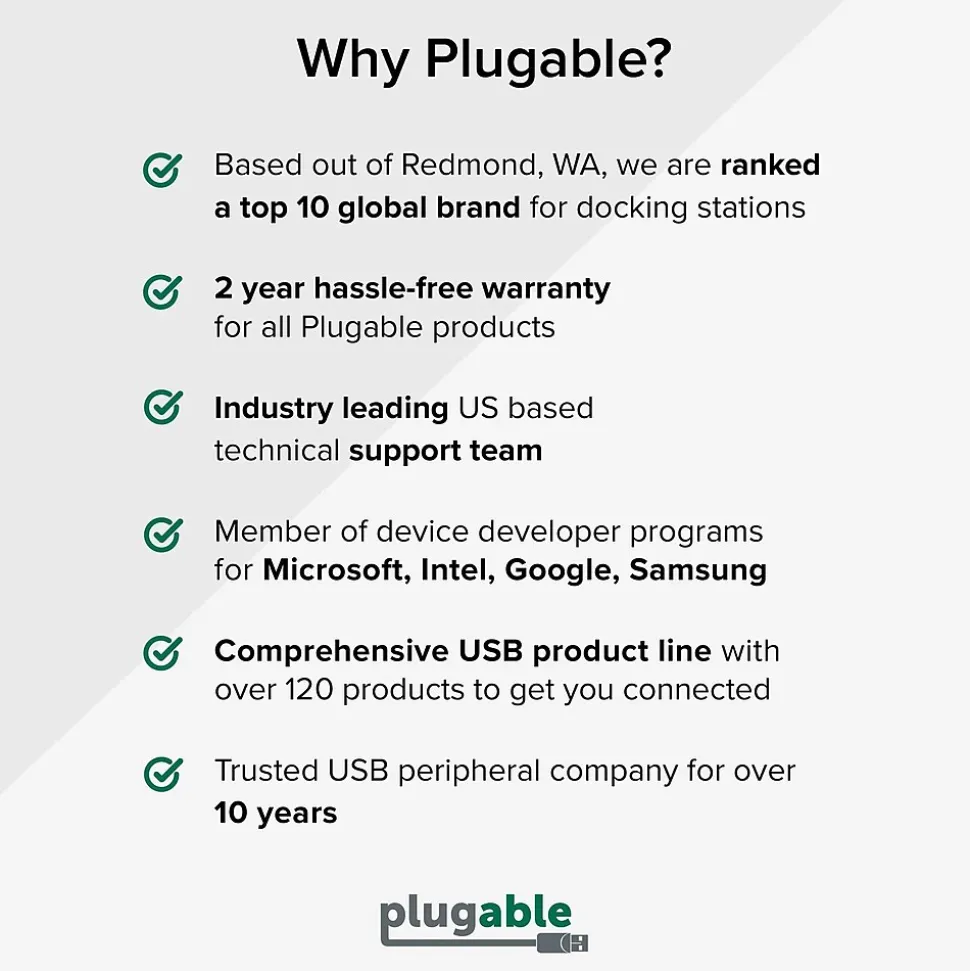 Why Plugable?

Based out of Redmond, WA, we are ranked a top 10 global brand for docking stations

2 year hassle-free warranty for all Plugable products

Industry leading US based technical support team

Member of device developer programs for Microsoft, Intel, Google, Samsung

Comprehensive USB product line with over 120 products to get you connected

Trusted USB peripheral company for over 10 years

plugable